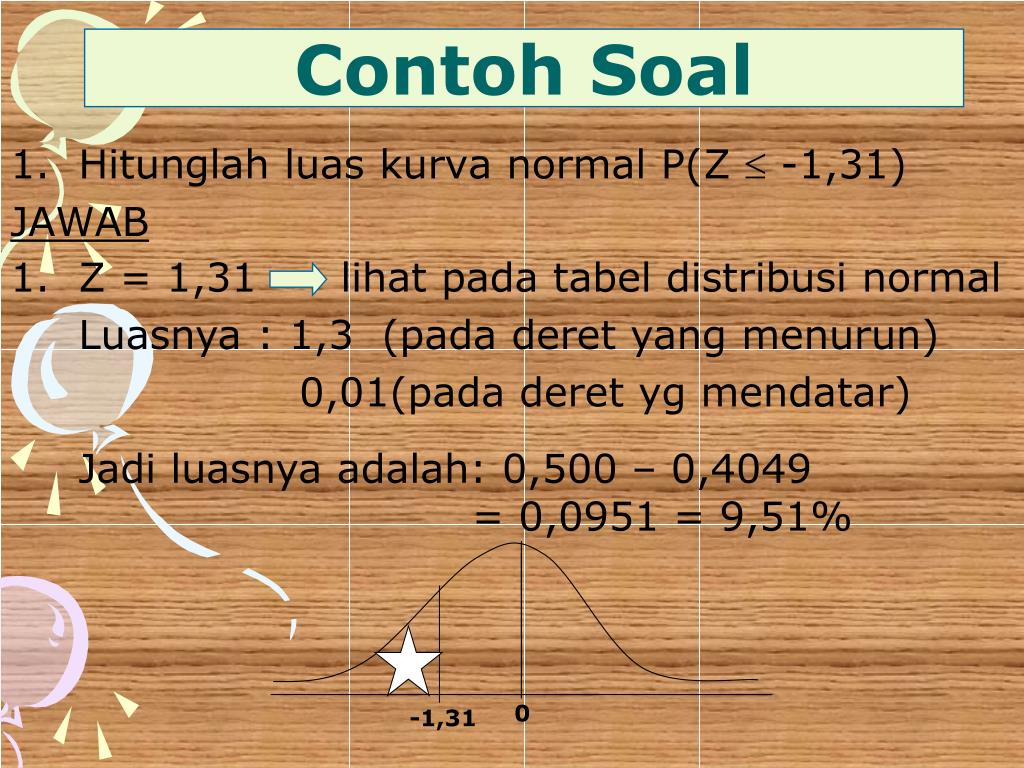 Contoh Soal

1. Hitunglah luas kurva normal P(Z $\leq$ -1,31)

JAWAB

1. Z = 1,31 lihat pada tabel distribusi normal
Luasnya : 1,3 (pada deret yang menurun)
0,01(pada deret yg mendatar)

Jadi luasnya adalah: 0,500 – 0,4049
= 0,0951 = 9,51%

-1,31
0